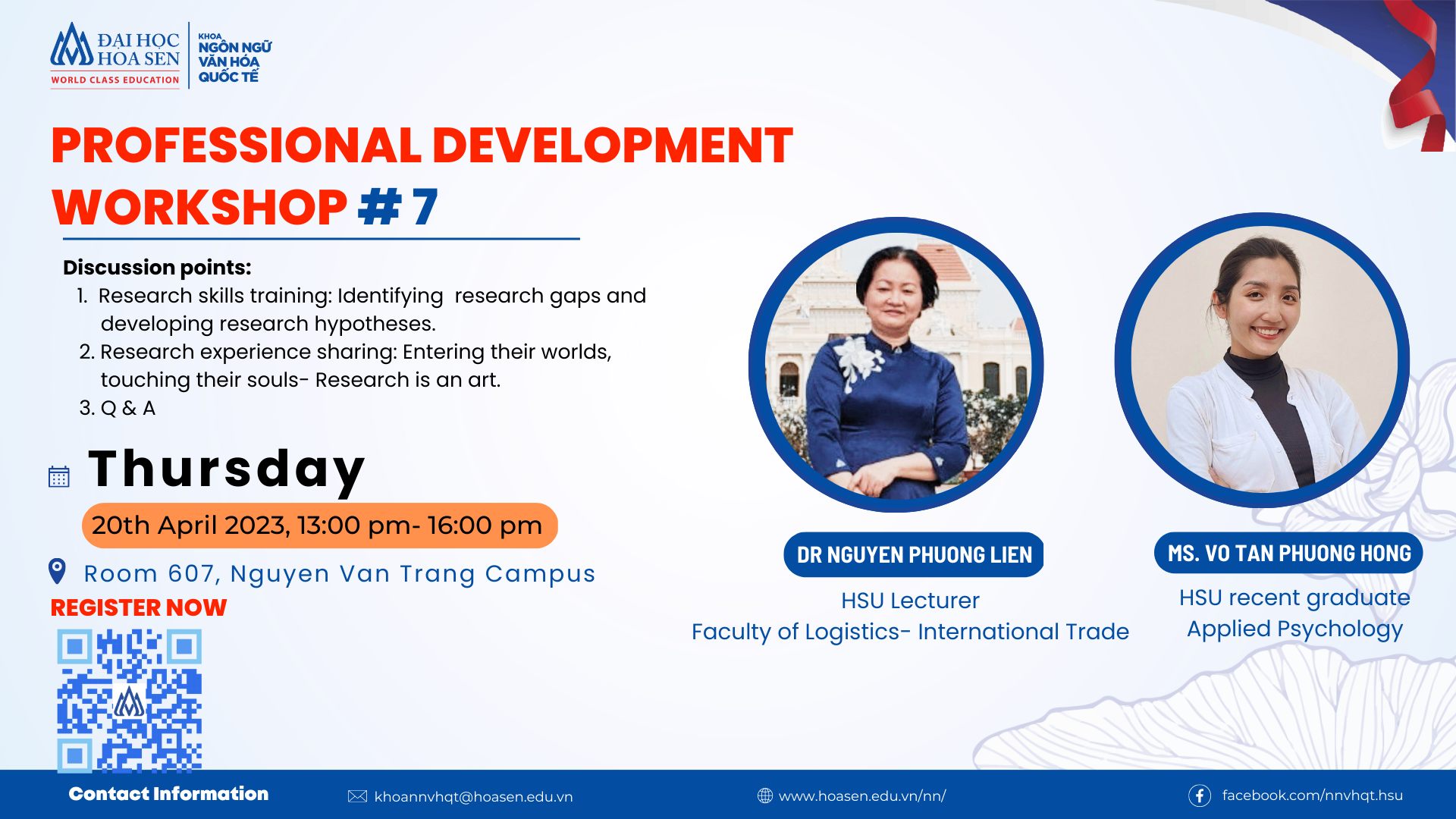 ĐẠI HỌC HOA SEN
WORLD CLASS EDUCATION

KHOA
NGÔN NGỮ
VĂN HÓA
QUỐC TẾ

PROFESSIONAL DEVELOPMENT WORKSHOP # 7

Discussion points:
1. Research skills training: Identifying research gaps and developing research hypotheses.
2. Research experience sharing: Entering their worlds, touching their souls- Research is an art.
3. Q & A

Thursday
20th April 2023, 13:00 pm- 16:00 pm
Room 607, Nguyen Van Trang Campus
REGISTER NOW

DR NGUYEN PHUONG LIEN
HSU Lecturer
Faculty of Logistics- International Trade

MS. VO TAN PHUONG HONG
HSU recent graduate
Applied Psychology

Contact Information
khoannvhqt@hoasen.edu.vn
www.hoasen.edu.vn/nn/
facebook.com/nnvhqt.hsu